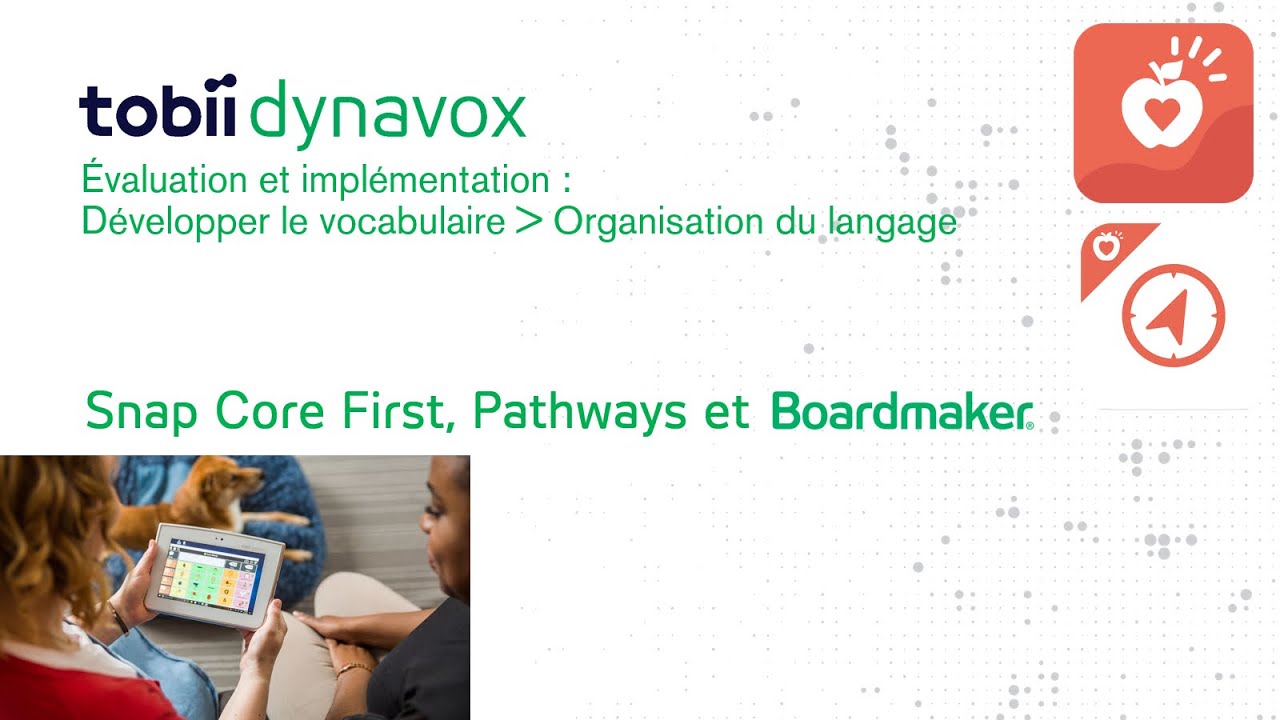 tobii dynavox
Évaluation et implémentation :
Développer le vocabulaire > Organisation du langage

Snap Core First, Pathways et Boardmaker®